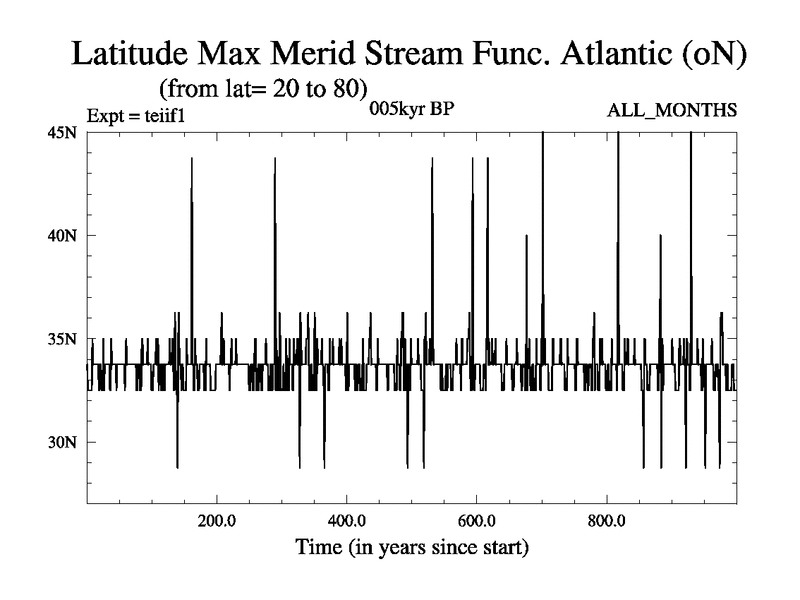 Latitude Max Merid Stream Func. Atlantic (oN)
(from lat= 20 to 80)
Expt = teiif1
005kyr BP
ALL_MONTHS

45N
40N
35N
30N

200.0
400.0
600.0
800.0

Time (in years since start)